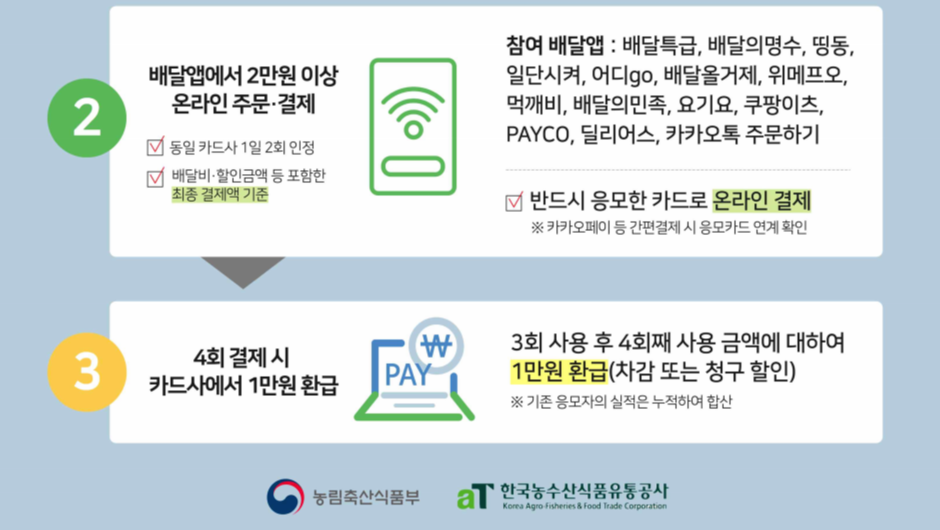 2

배달앱에서 2만원 이상 온라인 주문·결제

동일 카드사 1일 2회 인정

배달비·할인금액 등 포함한 최종 결제액 기준

참여 배달앱 : 배달특급, 배달의명수, 띵동, 일단시켜, 어디go, 배달올거제, 위메프오, 먹깨비, 배달의민족, 요기요, 쿠팡이츠, PAYCO, 딜리어스, 카카오톡 주문하기

반드시 응모한 카드로 온라인 결제

※ 카카오페이 등 간편결제 시 응모카드 연계 확인

3

4회 결제 시 카드사에서 1만원 환급

₩

PAY

3회 사용 후 4회째 사용 금액에 대하여 1만원 환급(차감 또는 청구 할인)

※ 기존 응모자의 실적은 누적하여 합산

농림축산식품부

aT 한국농수산식품유통공사 Korea Agro-Fisheries & Food Trade Corporation